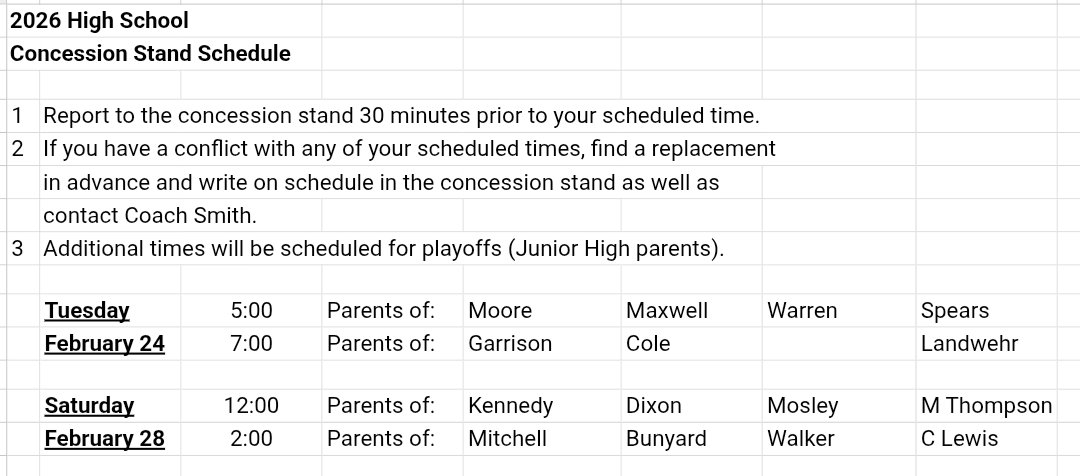 2026 High School
Concession Stand Schedule

1 Report to the concession stand 30 minutes prior to your scheduled time.
2 If you have a conflict with any of your scheduled times, find a replacement in advance and write on schedule in the concession stand as well as contact Coach Smith.
3 Additional times will be scheduled for playoffs (Junior High parents).

| | | | | | | |
|---|---|---|---|---|---|---|
| Tuesday | 5:00 | Parents of: | Moore | Maxwell | Warren | Spears |
| February 24 | 7:00 | Parents of: | Garrison | Cole | | Landwehr |
| | | | | | | |
| Saturday | 12:00 | Parents of: | Kennedy | Dixon | Mosley | M Thompson |
| February 28 | 2:00 | Parents of: | Mitchell | Bunyard | Walker | C Lewis |